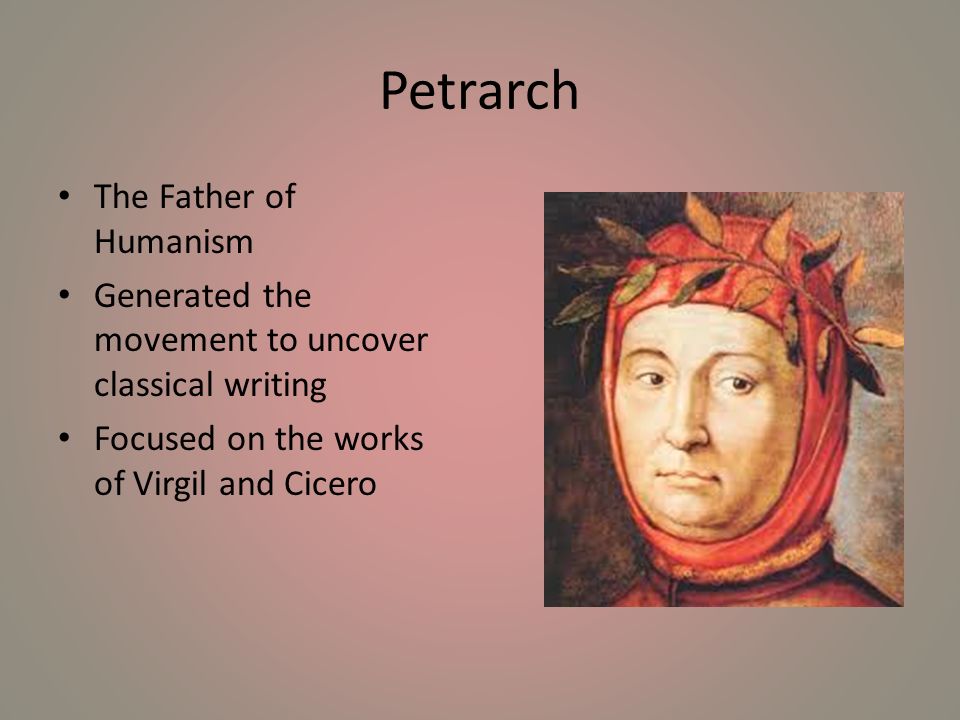 Petrarch

• The Father of Humanism
• Generated the movement to uncover classical writing
• Focused on the works of Virgil and Cicero